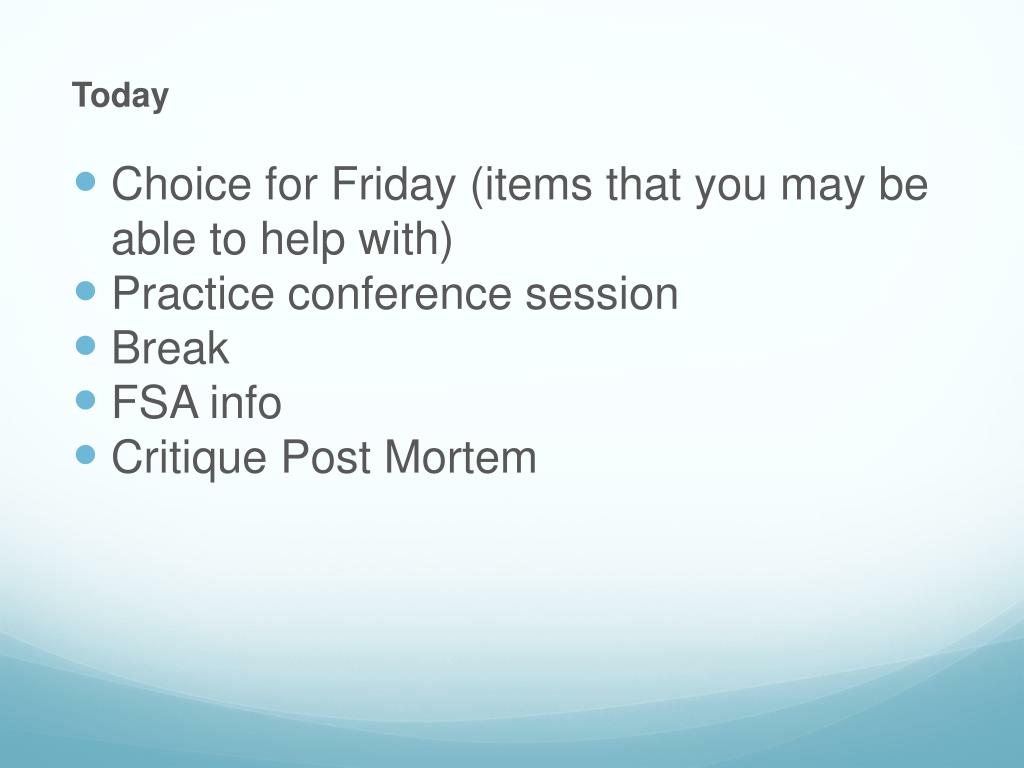 Today

- Choice for Friday (items that you may be able to help with)
- Practice conference session
- Break
- FSA info
- Critique Post Mortem